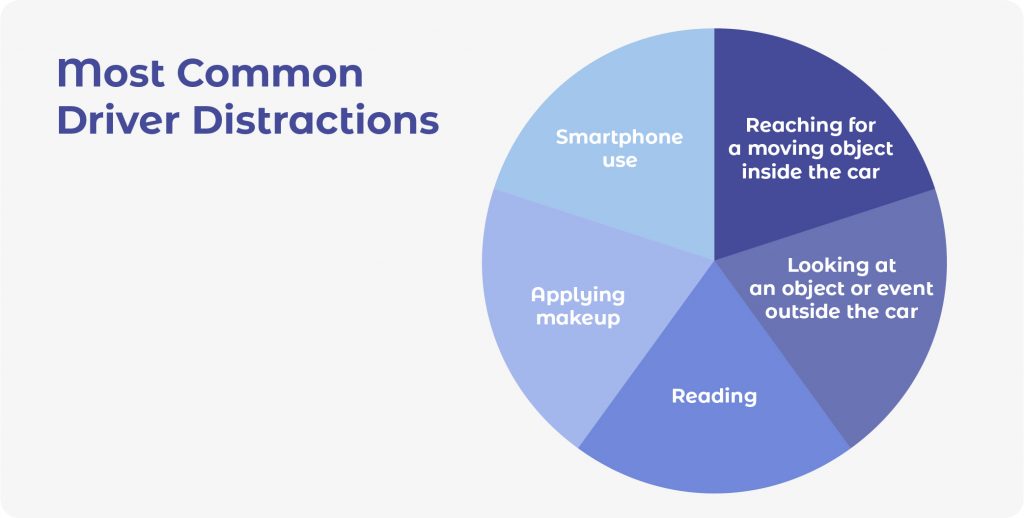 Most Common Driver Distractions

Reaching for a moving object inside the car

Looking at an object or event outside the car

Reading

Applying makeup

Smartphone use